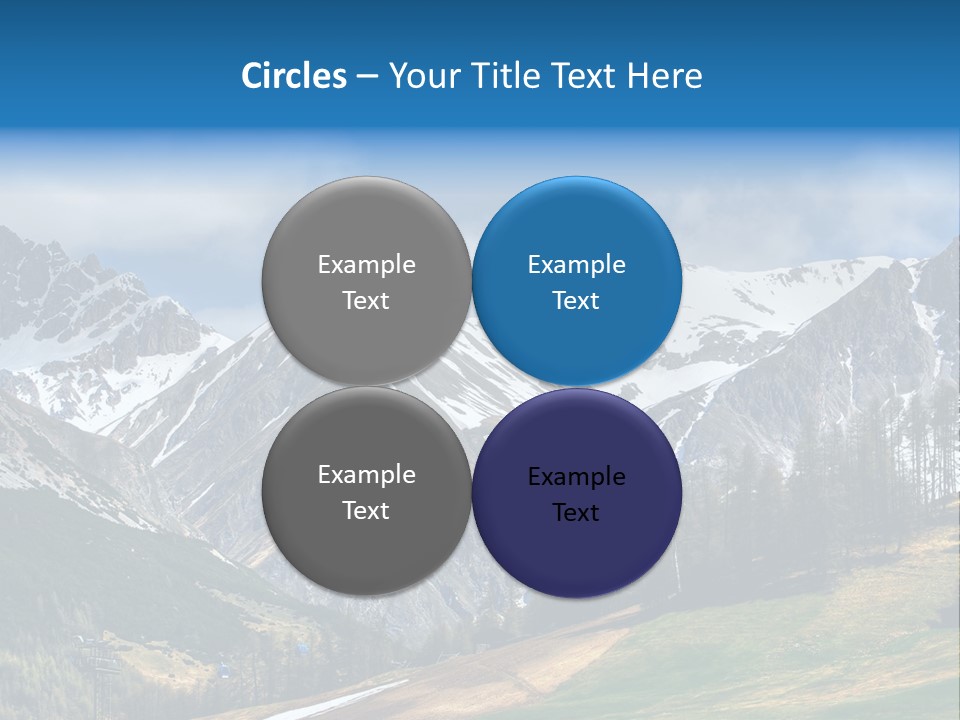 Circles – Your Title Text Here

Example Text

Example Text

Example Text

Example Text